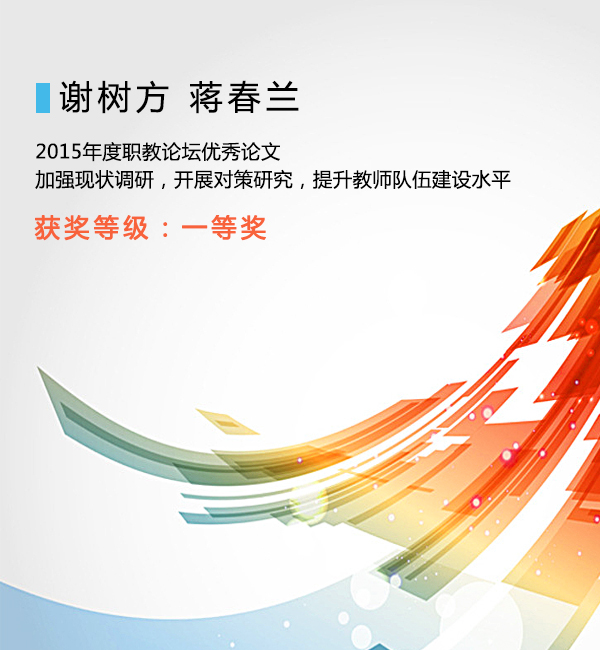 谢树方 蒋春兰

2015年度职教论坛优秀论文
加强现状调研，开展对策研究，提升教师队伍建设水平

获奖等级：一等奖